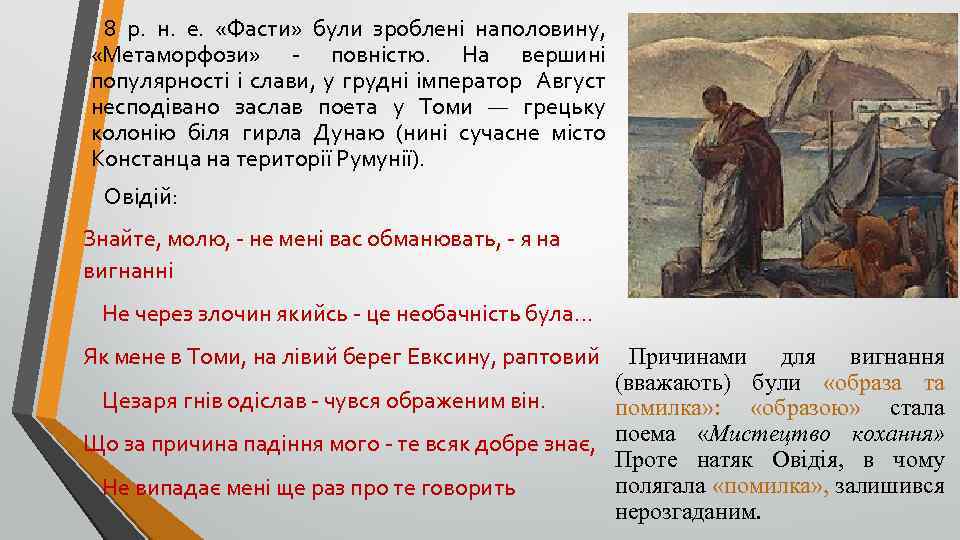 8 р. н. е. «Фасти» були зроблені наполовину, «Метаморфози» - повністю. На вершині популярності і слави, у грудні імператор Август несподівано заслав поета у Томи — грецьку колонію біля гирла Дунаю (нині сучасне місто Констанца на території Румунії).

Овідій:

Знайте, молю, - не мені вас обманювать, - я на вигнанні

Не через злочин якийсь - це необачність була...

Як мене в Томи, на лівий берег Евксину, раптовий

Цезаря гнів одіслав - чувся ображеним він.

Що за причина падіння мого - те всяк добре знає,

Не випадає мені ще раз про те говорить

Причинами для вигнання (вважають) були «образа та помилка»: «образою» стала поема «Мистецтво кохання» Проте натяк Овідія, в чому полягала «помилка», залишився нерозгаданим.